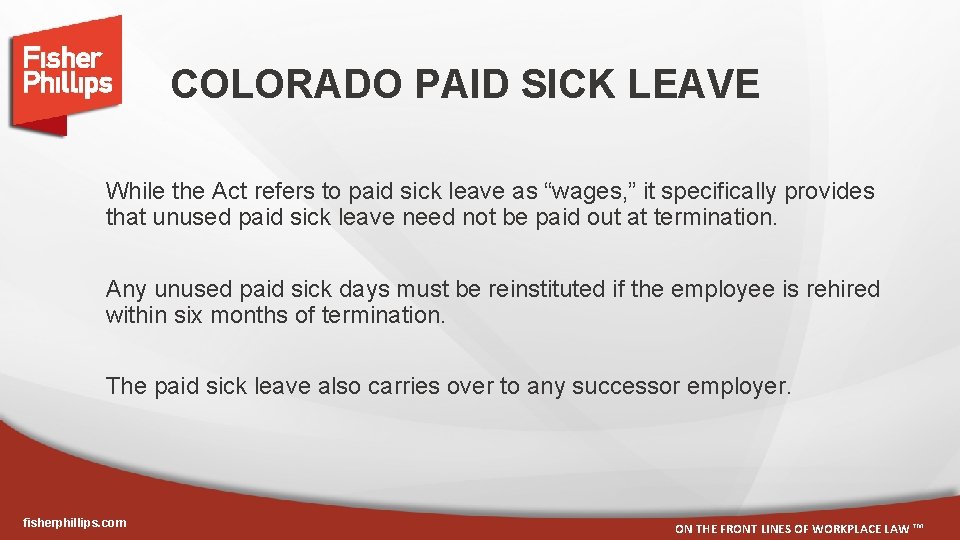 Fisher Phillips

COLORADO PAID SICK LEAVE

While the Act refers to paid sick leave as “wages,” it specifically provides that unused paid sick leave need not be paid out at termination.

Any unused paid sick days must be reinstituted if the employee is rehired within six months of termination.

The paid sick leave also carries over to any successor employer.

fisherphillips.com

ON THE FRONT LINES OF WORKPLACE LAW ™